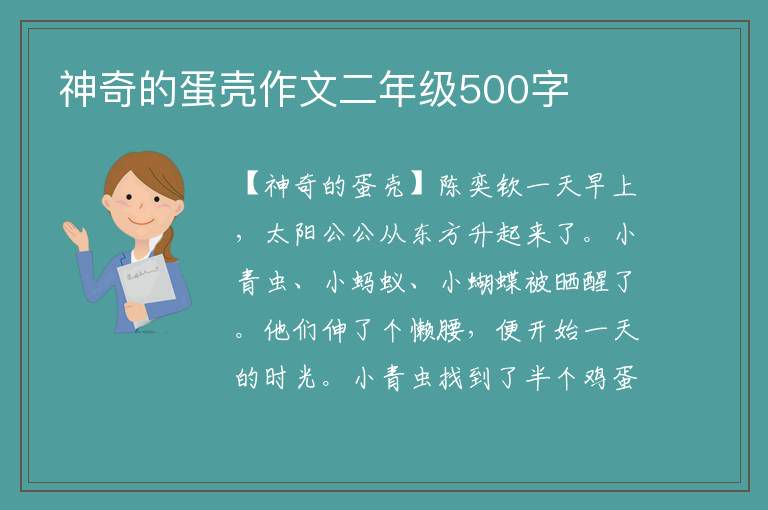 神奇的蛋壳作文二年级500字

【神奇的蛋壳】陈奕钦一天早上，太阳公公从东方升起来了。小青虫、小蚂蚁、小蝴蝶被晒醒了。他们伸了个懒腰，便开始一天的时光。小青虫找到了半个鸡蛋